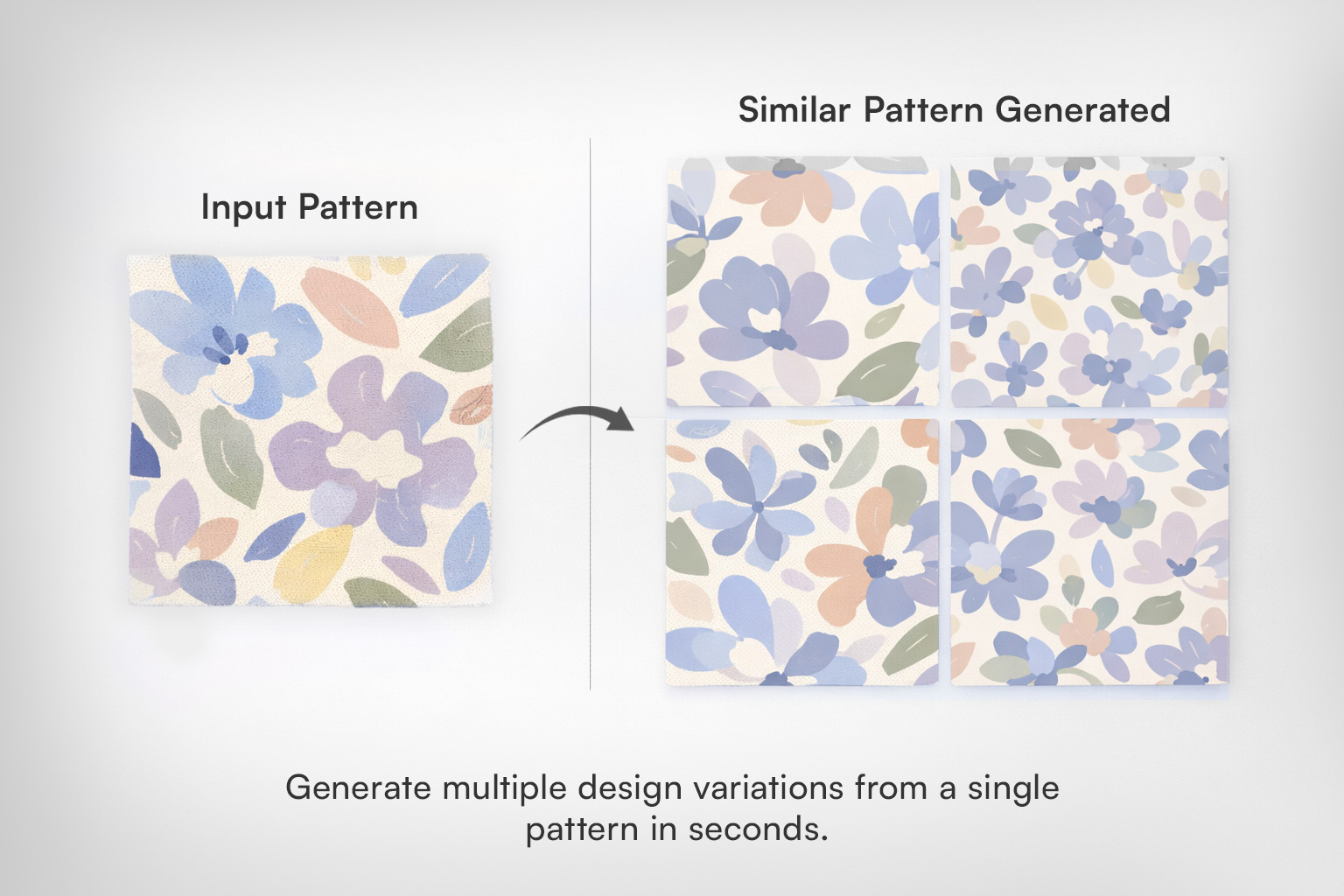 Input Pattern

Similar Pattern Generated

Generate multiple design variations from a single pattern in seconds.